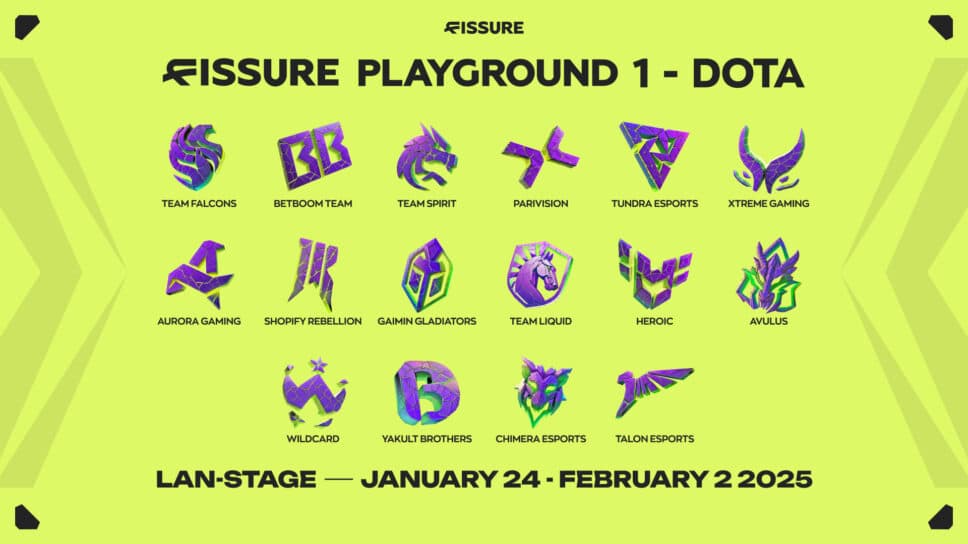 FISSURE

FISSURE PLAYGROUND 1 - DOTA

TEAM FALCONS
BETBOOM TEAM
TEAM SPIRIT
PARIVISION
TUNDRA ESPORTS
XTREME GAMING

AURORA GAMING
SHOPIFY REBELLION
GAIMIN GLADIATORS
TEAM LIQUID
HEROIC
AVULUS

WILDCARD
YAKULT BROTHERS
CHIMERA ESPORTS
TALON ESPORTS

LAN-STAGE — JANUARY 24 - FEBRUARY 2 2025